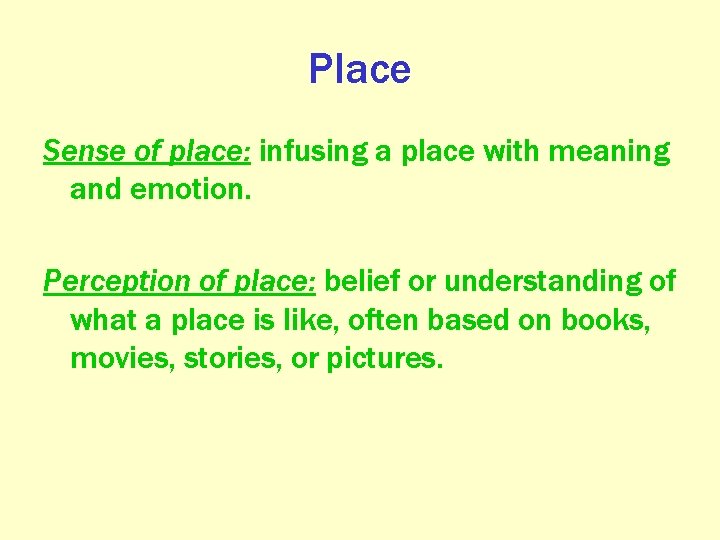 Place

Sense of place: infusing a place with meaning and emotion.

Perception of place: belief or understanding of what a place is like, often based on books, movies, stories, or pictures.